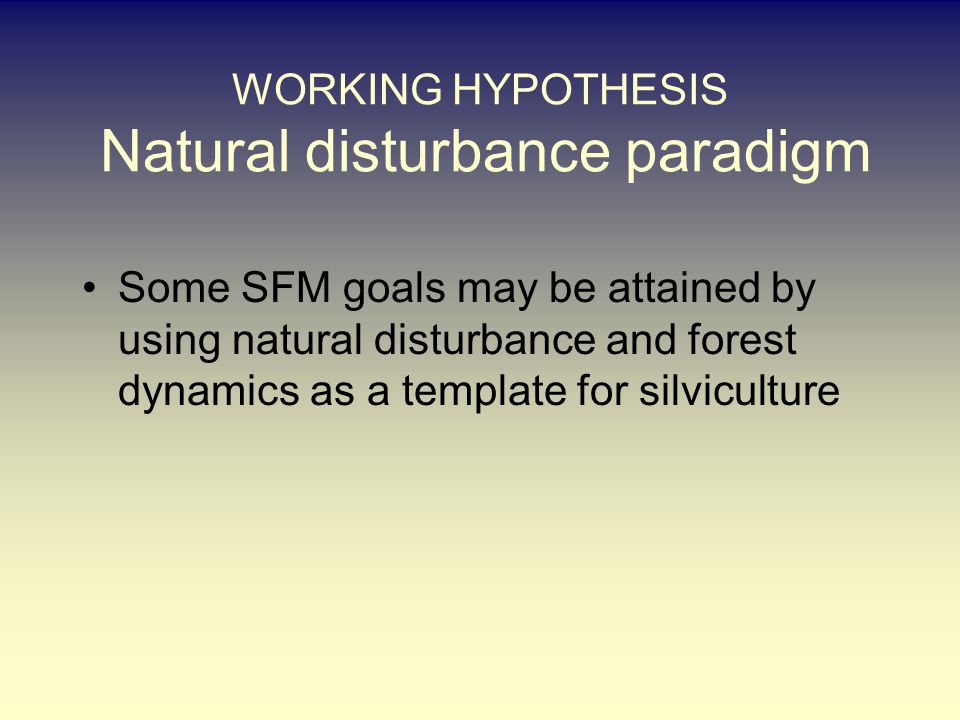 WORKING HYPOTHESIS
Natural disturbance paradigm

• Some SFM goals may be attained by using natural disturbance and forest dynamics as a template for silviculture